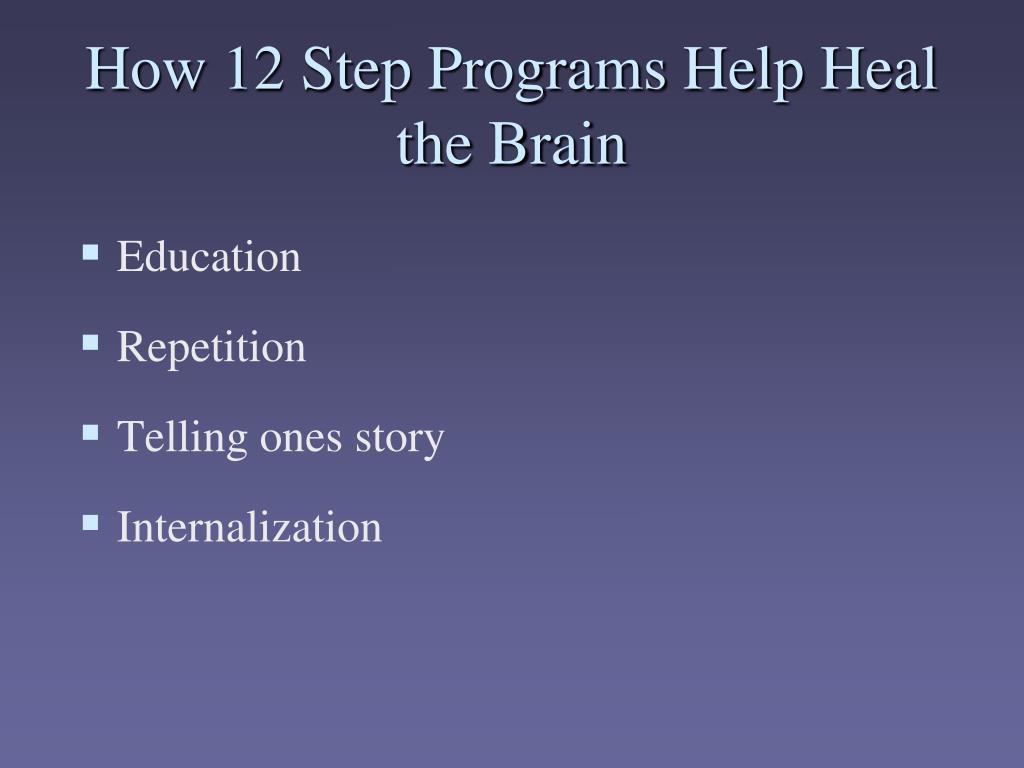 How 12 Step Programs Help Heal the Brain

- Education
- Repetition
- Telling ones story
- Internalization